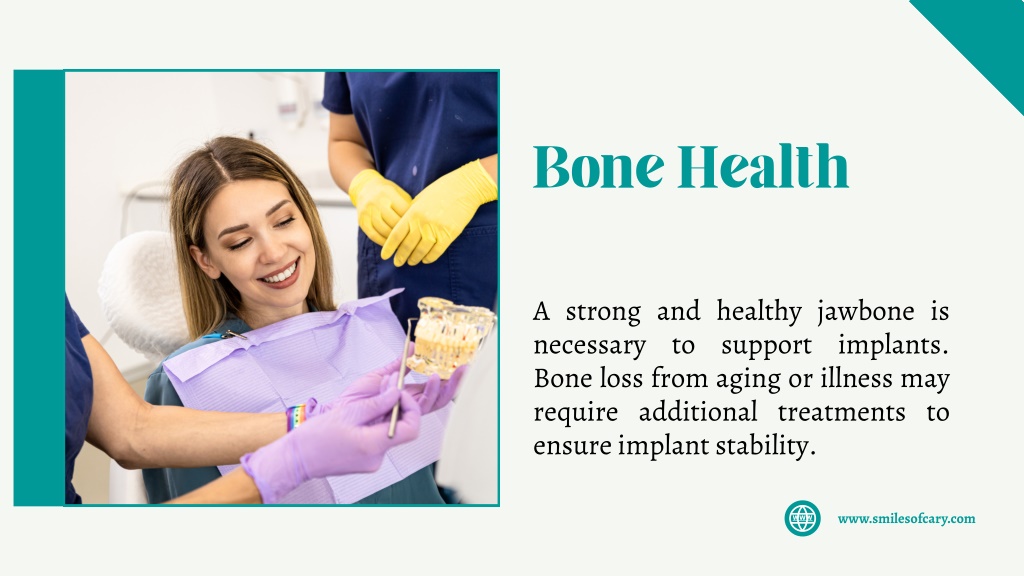 Bone Health

A strong and healthy jawbone is necessary to support implants. Bone loss from aging or illness may require additional treatments to ensure implant stability.

www.smilesofcary.com